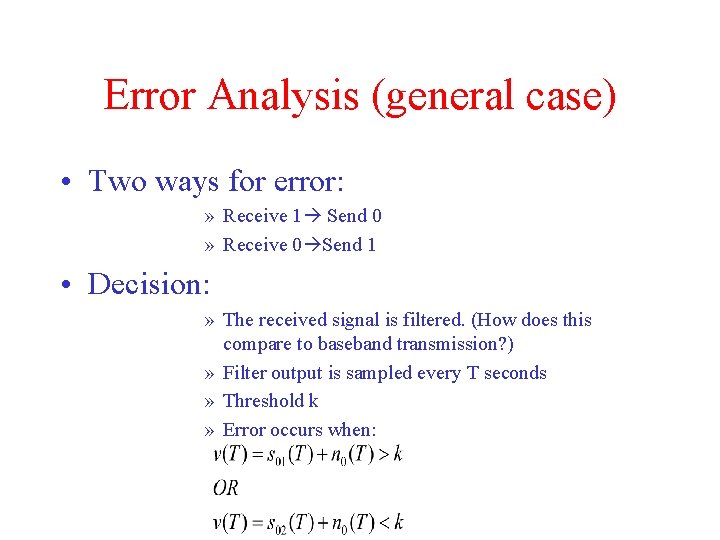 Error Analysis (general case)

• Two ways for error:

» Receive 1→ Send 0

» Receive 0→Send 1

• Decision:

» The received signal is filtered. (How does this compare to baseband transmission?)

» Filter output is sampled every T seconds

» Threshold k

» Error occurs when:

$v(T) = s_{01}(T) + n_0(T) > k$

$OR$

$v(T) = s_{02}(T) + n_0(T) < k$